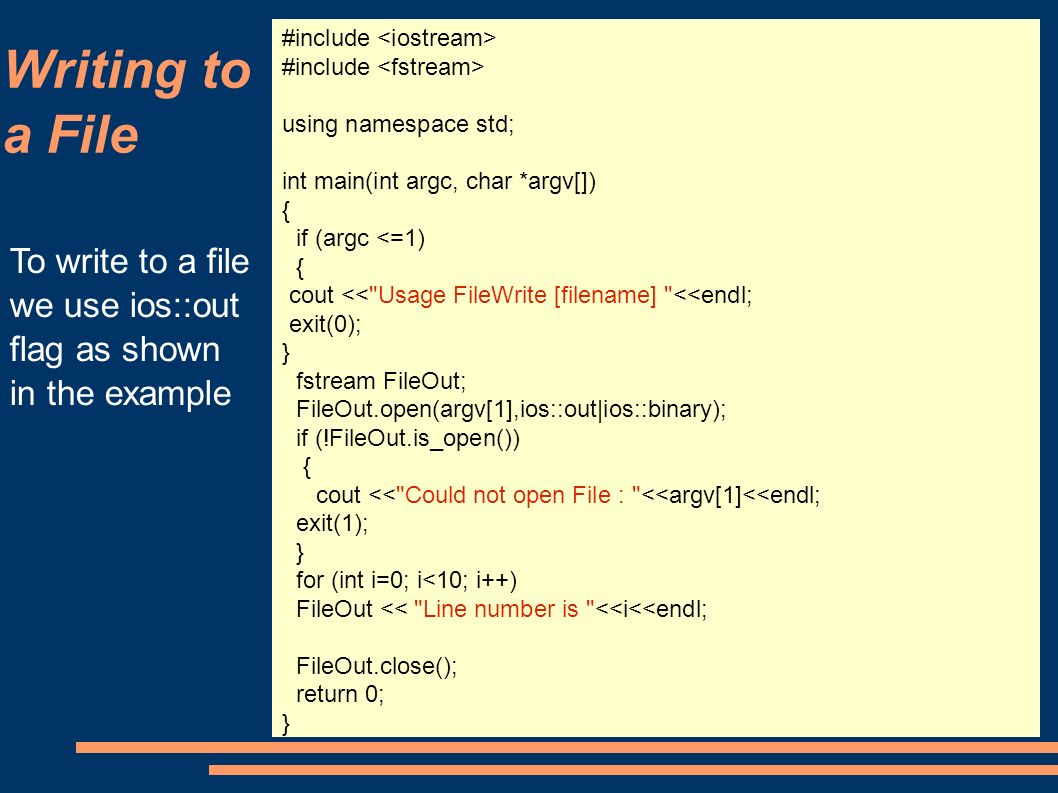 Writing to a File

To write to a file we use ios::out flag as shown in the example

#include <iostream>
#include <fstream>

using namespace std;

int main(int argc, char *argv[])
{
  if (argc <=1)
  {
 cout <<"Usage FileWrite [filename] "<<endl;
 exit(0);
}
  fstream FileOut;
  FileOut.open(argv[1],ios::out|ios::binary);
  if (!FileOut.is_open())
   {
     cout <<"Could not open File : "<<argv[1]<<endl;
  exit(1);
  }
  for (int i=0; i<10; i++)
  FileOut << "Line number is "<<i<<endl;

  FileOut.close();
  return 0;
}